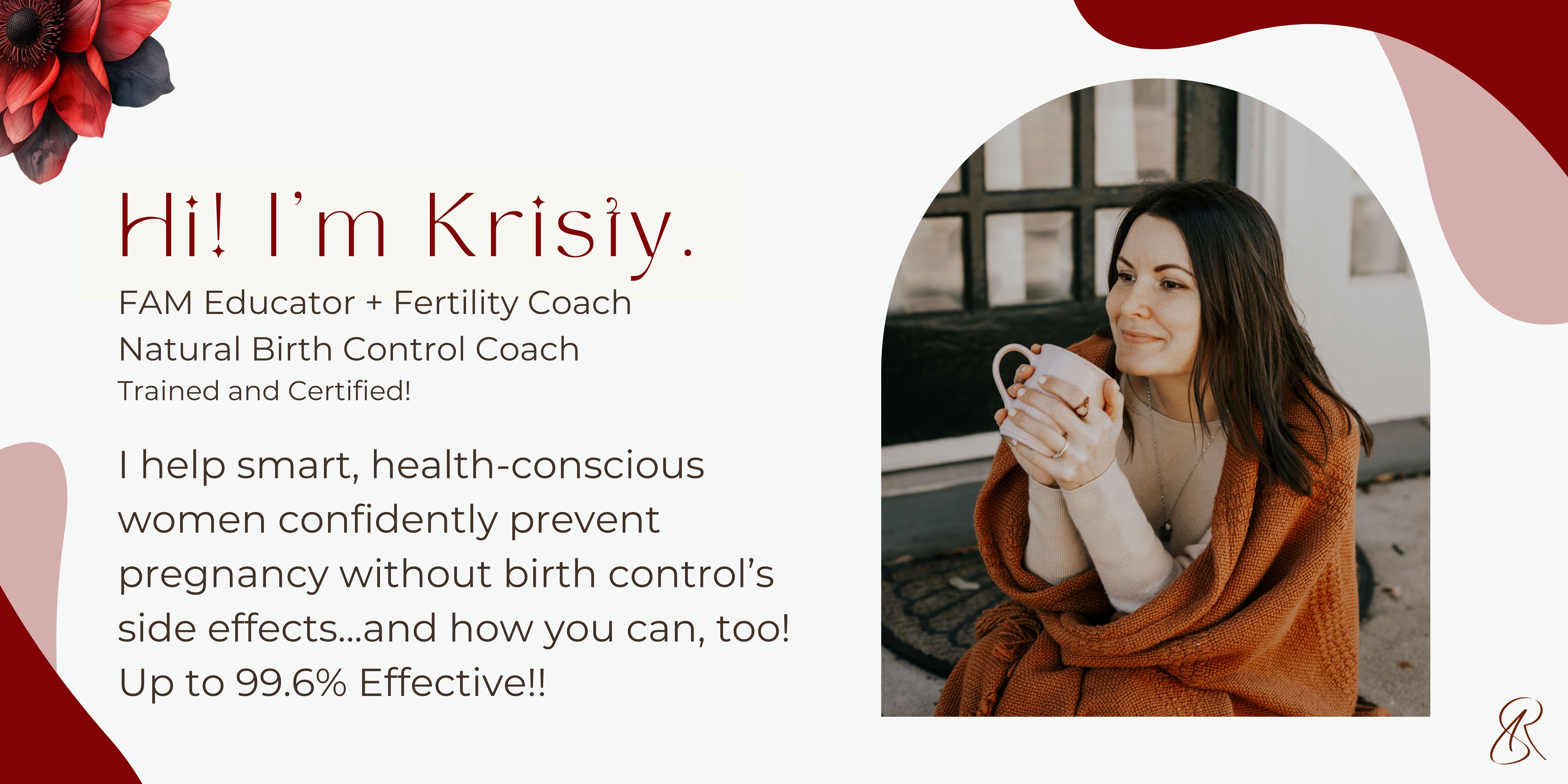 Hi! I'm Kristy.

FAM Educator + Fertility Coach
Natural Birth Control Coach
Trained and Certified!

I help smart, health-conscious women confidently prevent pregnancy without birth control's side effects...and how you can, too!
Up to 99.6% Effective!!